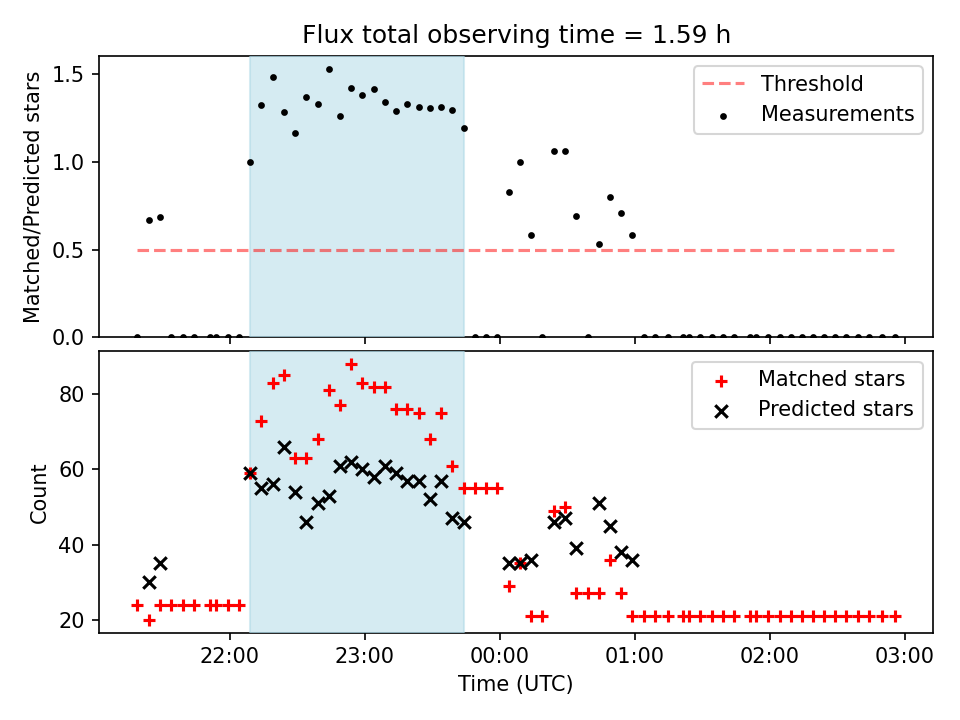 Flux total observing time = 1.59 h

Matched/Predicted stars

1.5
1.0
0.5
0.0

Threshold
Measurements

Count

80
60
40
20

Matched stars
Predicted stars

22:00
23:00
00:00
01:00
02:00
03:00

Time (UTC)